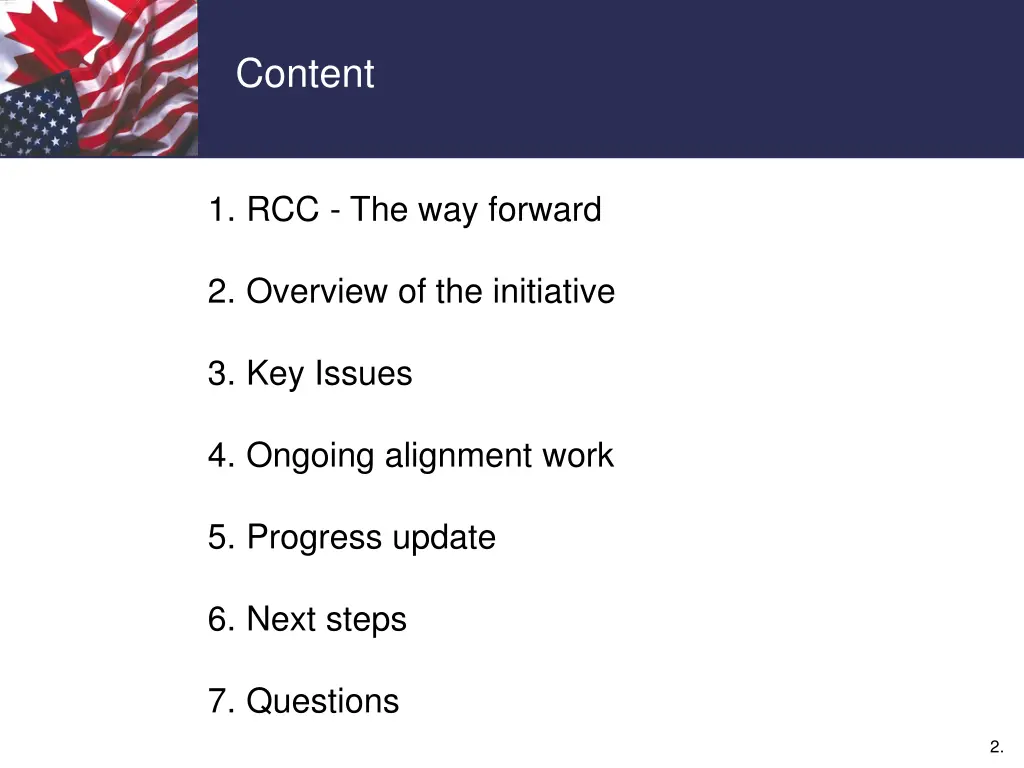 Content

1. RCC - The way forward

2. Overview of the initiative

3. Key Issues

4. Ongoing alignment work

5. Progress update

6. Next steps

7. Questions

2.